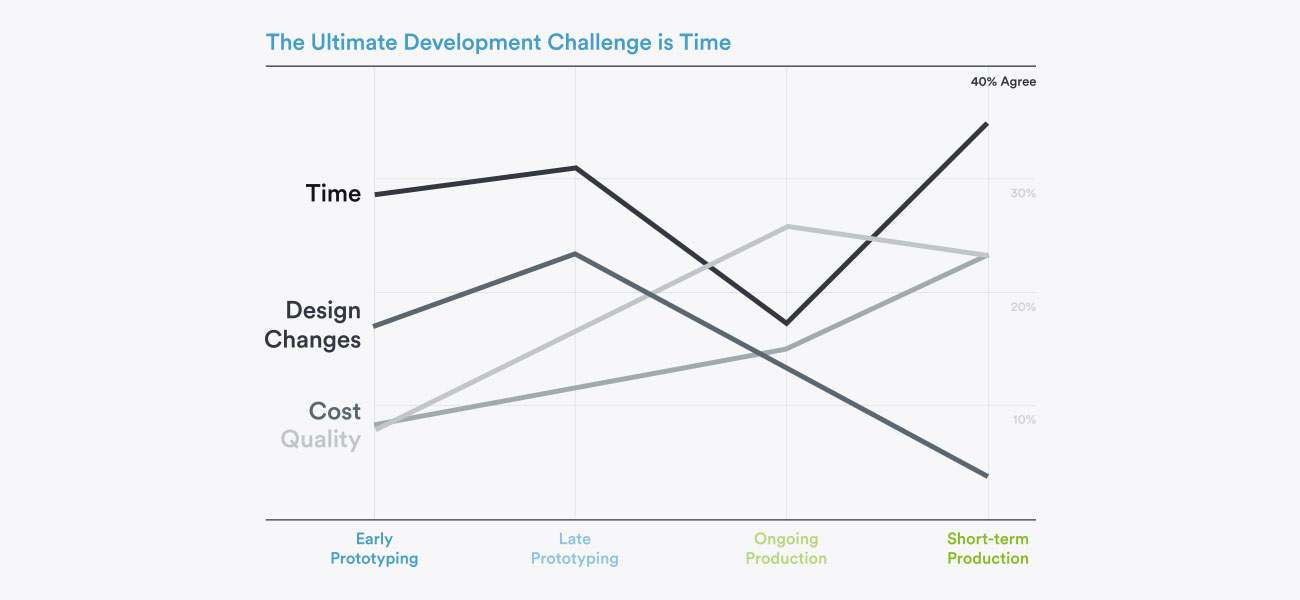 The Ultimate Development Challenge is Time

40% Agree

30%

20%

10%

Time

Design Changes

Cost

Quality

Early Prototyping

Late Prototyping

Ongoing Production

Short-term Production